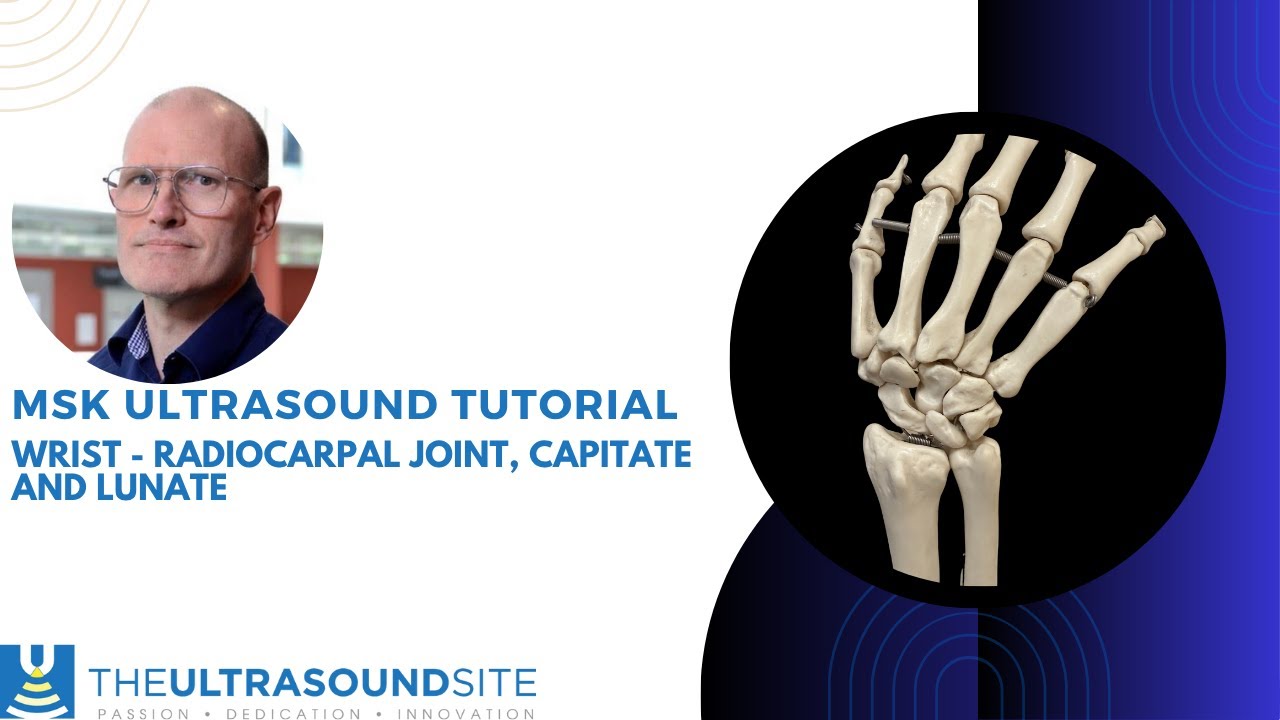 MSK ULTRASOUND TUTORIAL

WRIST - RADIOCARPAL JOINT, CAPITATE AND LUNATE

THEULTRASOUNDSITE
PASSION • DEDICATION • INNOVATION